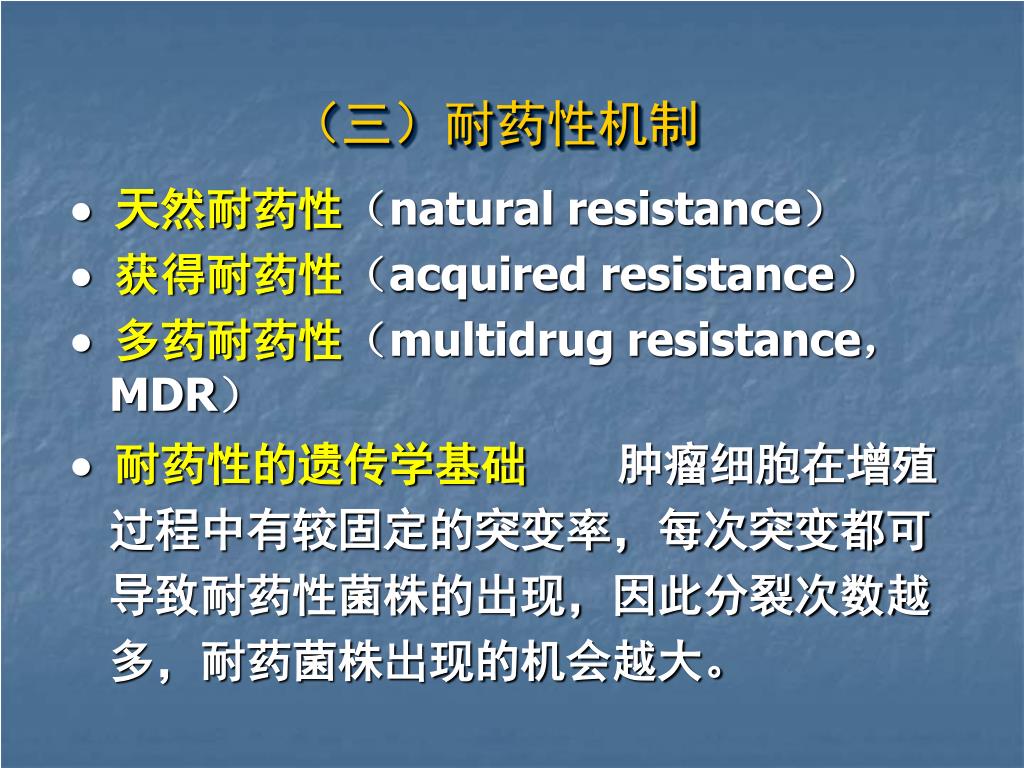 （三）耐药性机制

• 天然耐药性（natural resistance）
• 获得耐药性（acquired resistance）
• 多药耐药性（multidrug resistance，MDR）
• 耐药性的遗传学基础　　肿瘤细胞在增殖过程中有较固定的突变率，每次突变都可导致耐药性菌株的出现，因此分裂次数越多，耐药菌株出现的机会越大。